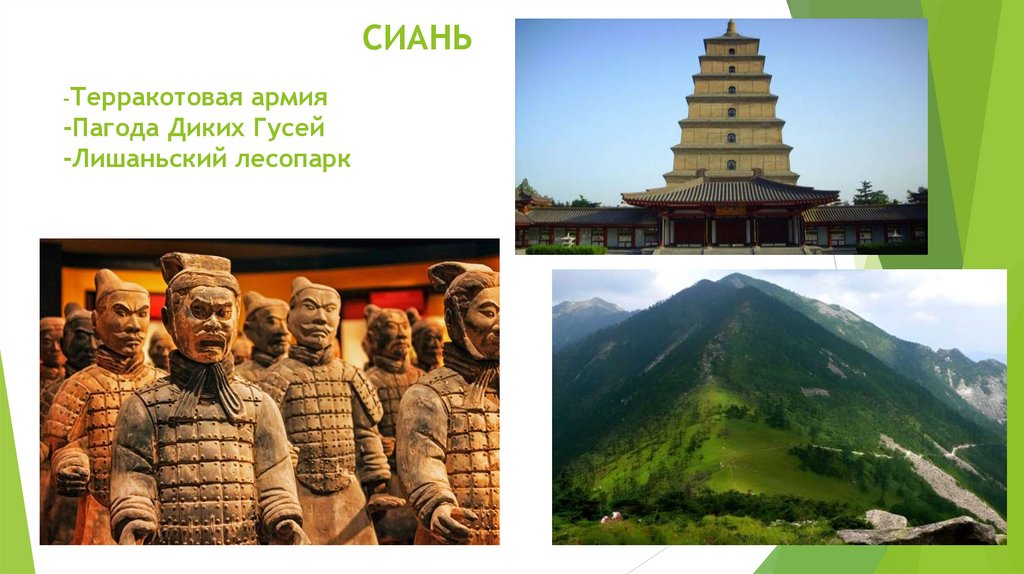 СИАНЬ

-Терракотовая армия
-Пагода Диких Гусей
-Лишаньский лесопарк